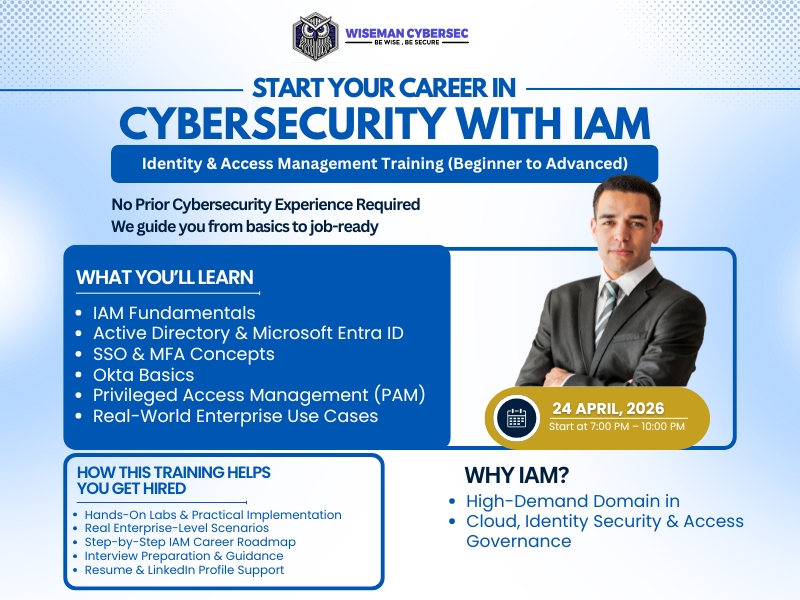 WISEMAN CYBERSEC
BE WISE . BE SECURE

START YOUR CAREER IN
CYBERSECURITY WITH IAM

Identity & Access Management Training (Beginner to Advanced)

No Prior Cybersecurity Experience Required
We guide you from basics to job-ready

WHAT YOU'LL LEARN

- IAM Fundamentals
- Active Directory & Microsoft Entra ID
- SSO & MFA Concepts
- Okta Basics
- Privileged Access Management (PAM)
- Real-World Enterprise Use Cases

24 APRIL, 2026
Start at 7:00 PM – 10:00 PM

HOW THIS TRAINING HELPS YOU GET HIRED

- Hands-On Labs & Practical Implementation
- Real Enterprise-Level Scenarios
- Step-by-Step IAM Career Roadmap
- Interview Preparation & Guidance
- Resume & LinkedIn Profile Support

WHY IAM?

- High-Demand Domain in
- Cloud, Identity Security & Access Governance